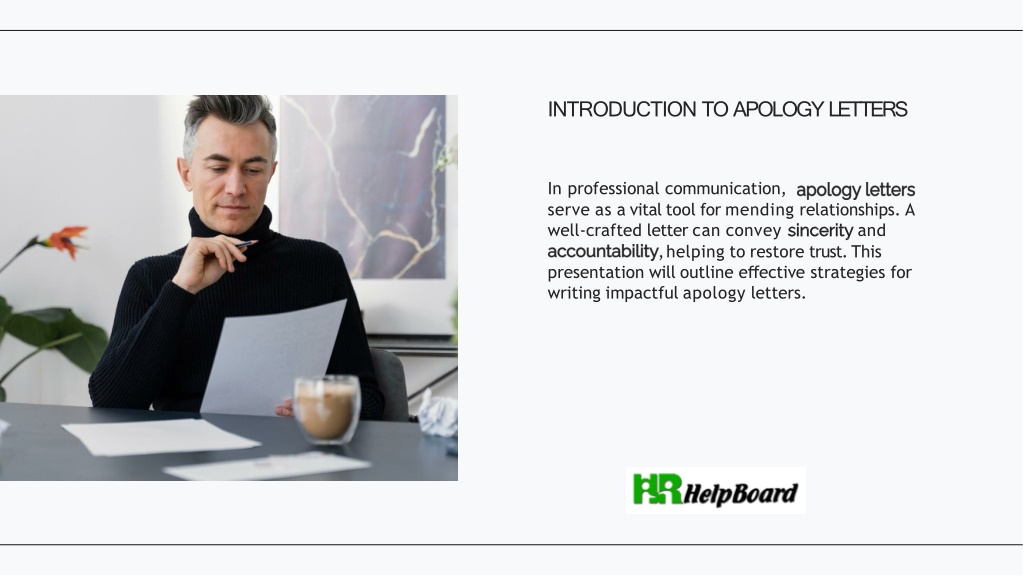 INTRODUCTION TO APOLOGY LETTERS

In professional communication, apology letters serve as a vital tool for mending relationships. A well-crafted letter can convey sincerity and accountability, helping to restore trust. This presentation will outline effective strategies for writing impactful apology letters.

HR HelpBoard